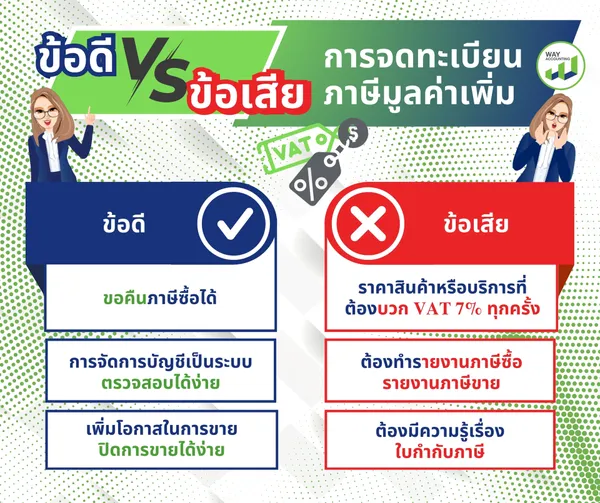 ข้อดี VS ข้อเสีย

การจดทะเบียน ภาษีมูลค่าเพิ่ม

WAY ACCOUNTING

VAT

$

%

ข้อดี

ขอคืนภาษีซื้อได้

การจัดการบัญชีเป็นระบบ ตรวจสอบได้ง่าย

เพิ่มโอกาสในการขาย ปิดการขายได้ง่าย

ข้อเสีย

ราคาสินค้าหรือบริการที่ ต้องบวก VAT 7% ทุกครั้ง

ต้องทำรายงานภาษีซื้อ รายงานภาษีขาย

ต้องมีความรู้เรื่อง ใบกำกับภาษี